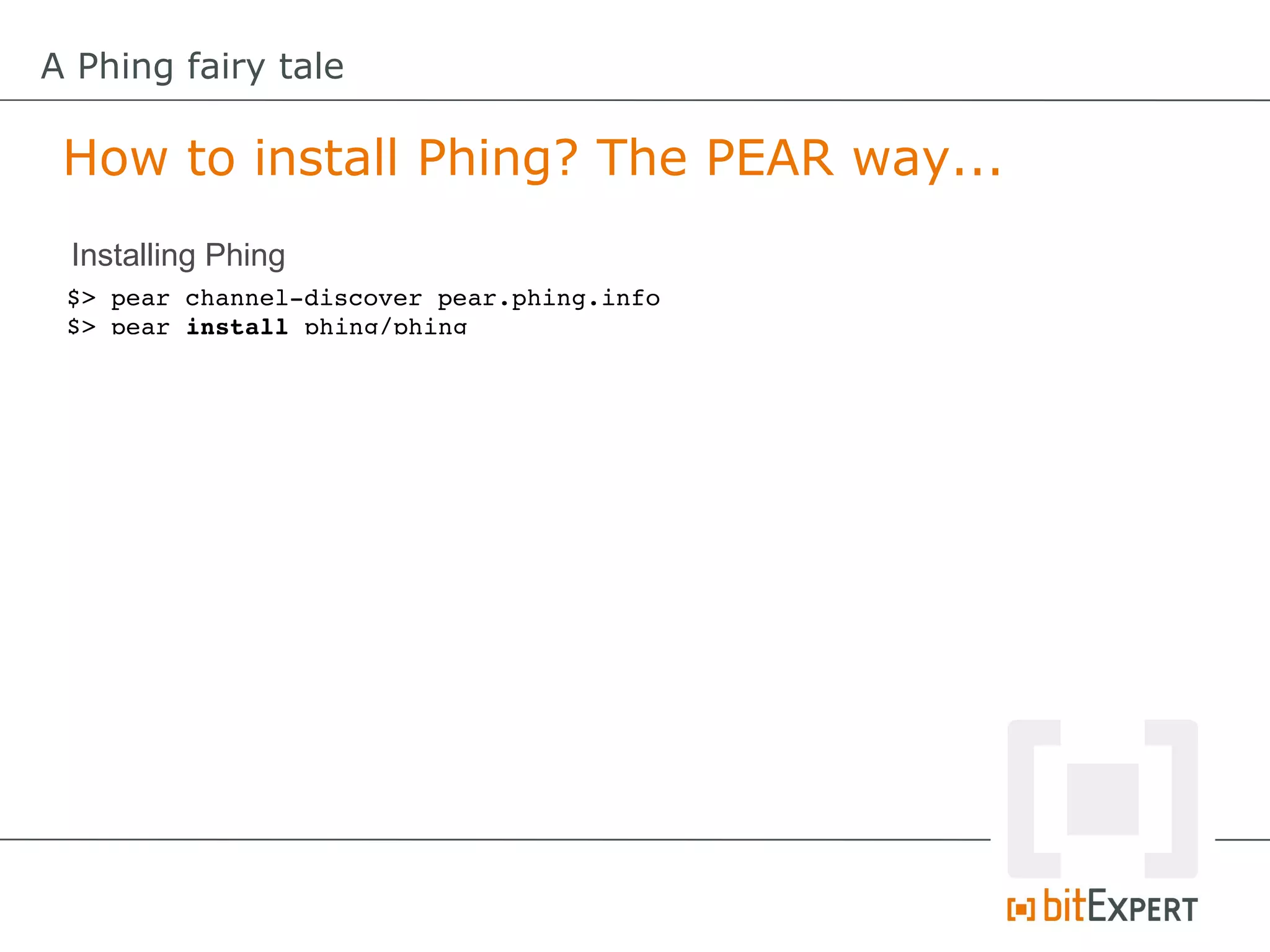 A Phing fairy tale

How to install Phing? The PEAR way...

Installing Phing

$> pear channel-discover pear.phing.info
$> pear install phing/phing

bitEXPERT